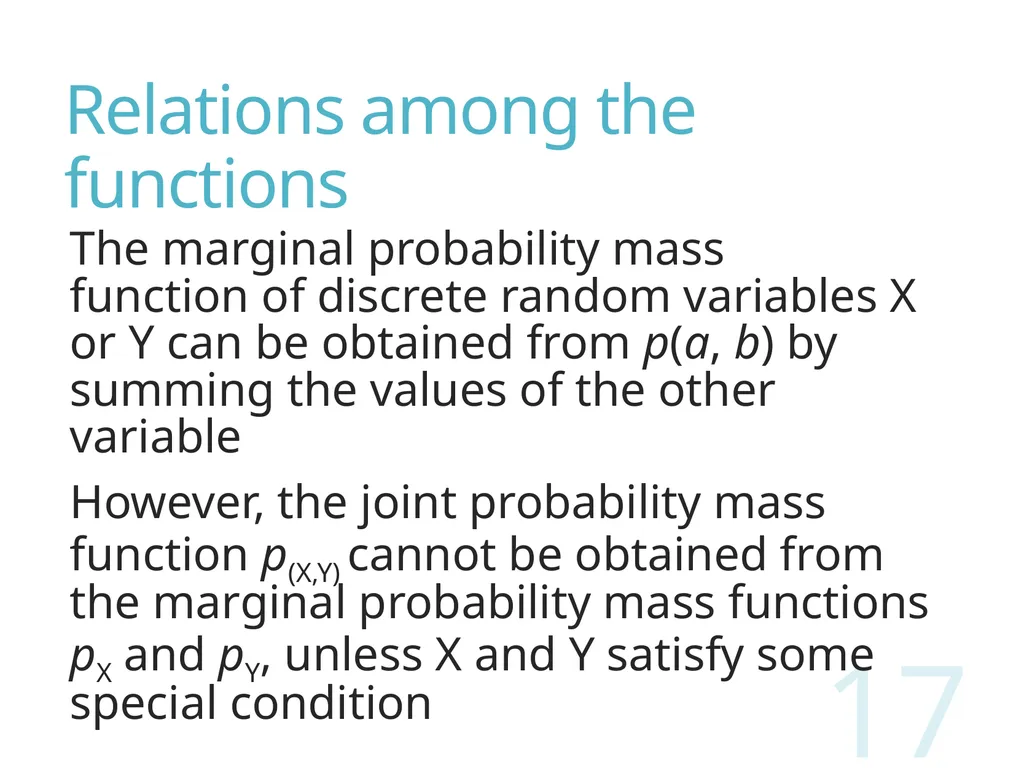 Relations among the functions

The marginal probability mass function of discrete random variables X or Y can be obtained from $p(a, b)$ by summing the values of the other variable

However, the joint probability mass function $p_{(X,Y)}$ cannot be obtained from the marginal probability mass functions $p_X$ and $p_Y$, unless X and Y satisfy some special condition

17